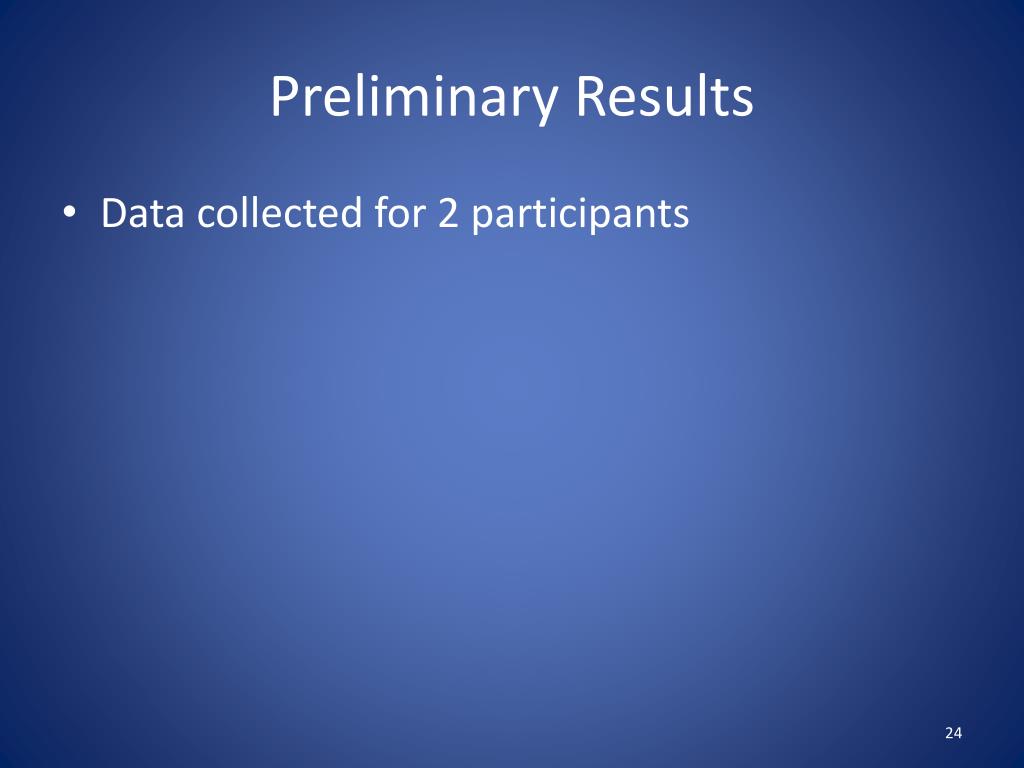 Preliminary Results

• Data collected for 2 participants

24